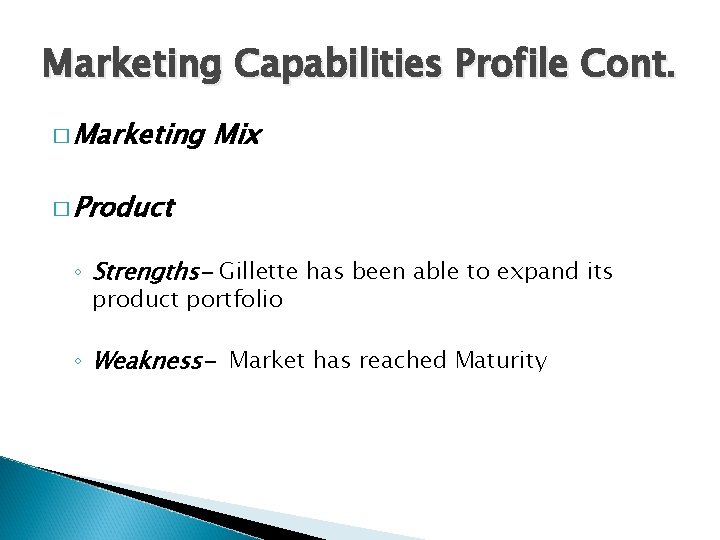 Marketing Capabilities Profile Cont.

□ Marketing Mix

□ Product

◦ Strengths- Gillette has been able to expand its product portfolio

◦ Weakness- Market has reached Maturity